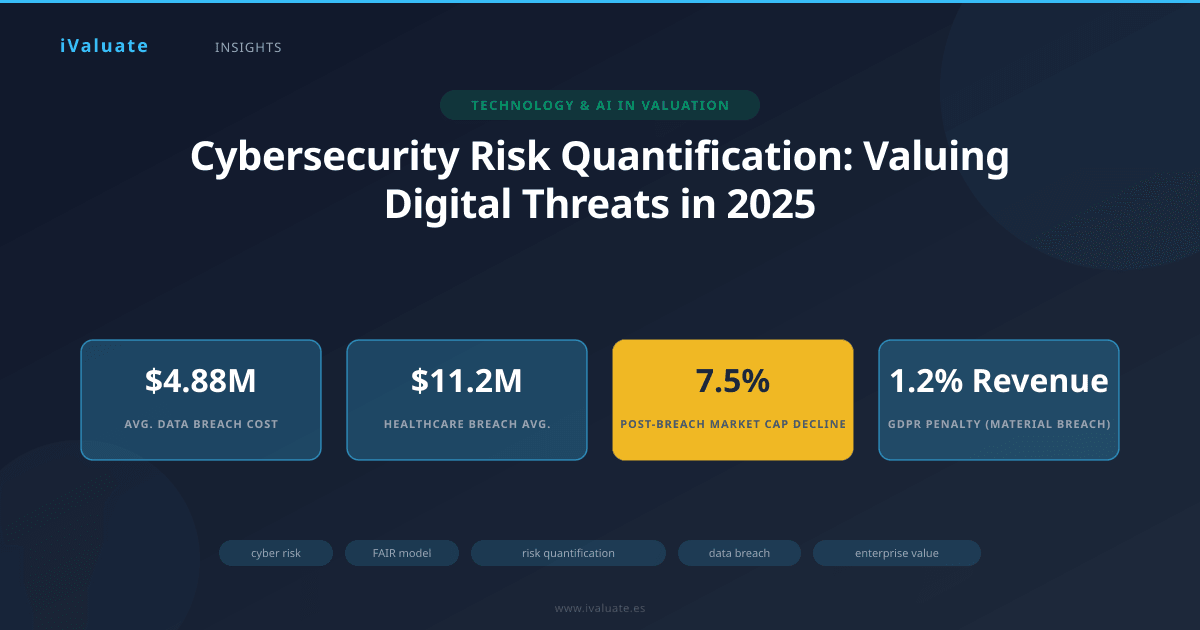 iValuate INSIGHTS

TECHNOLOGY & AI IN VALUATION

Cybersecurity Risk Quantification: Valuing Digital Threats in 2025

$4.88M
AVG. DATA BREACH COST

$11.2M
HEALTHCARE BREACH AVG.

7.5%
POST-BREACH MARKET CAP DECLINE

1.2% Revenue
GDPR PENALTY (MATERIAL BREACH)

cyber risk FAIR model risk quantification data breach enterprise value

www.ivaluate.es